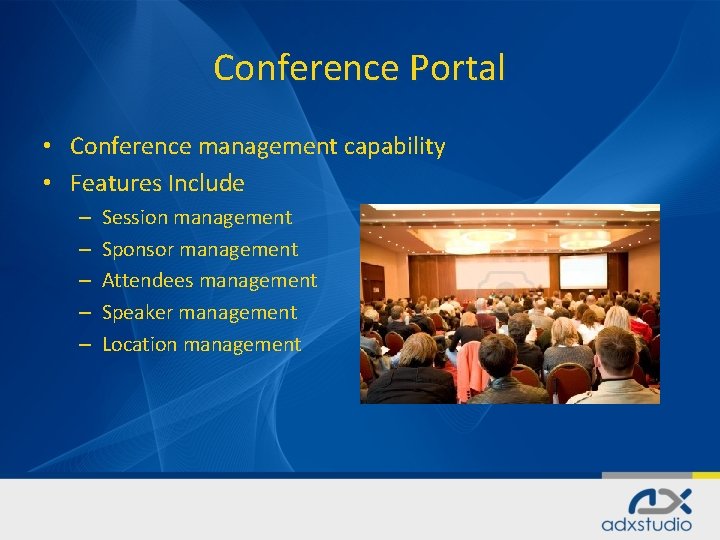 Conference Portal

• Conference management capability
• Features Include
  – Session management
  – Sponsor management
  – Attendees management
  – Speaker management
  – Location management

adxstudio